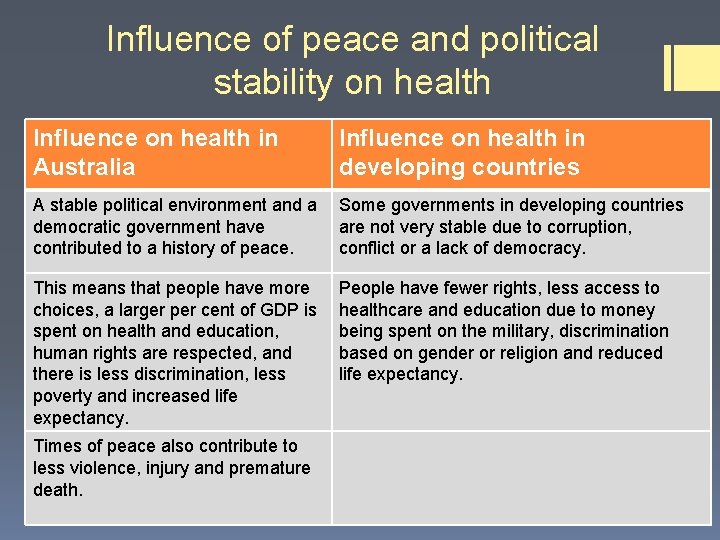 Influence of peace and political stability on health

| Influence on health in Australia | Influence on health in developing countries |
|---|---|
| A stable political environment and a democratic government have contributed to a history of peace. | Some governments in developing countries are not very stable due to corruption, conflict or a lack of democracy. |
| This means that people have more choices, a larger per cent of GDP is spent on health and education, human rights are respected, and there is less discrimination, less poverty and increased life expectancy. | People have fewer rights, less access to healthcare and education due to money being spent on the military, discrimination based on gender or religion and reduced life expectancy. |
| Times of peace also contribute to less violence, injury and premature death. | |